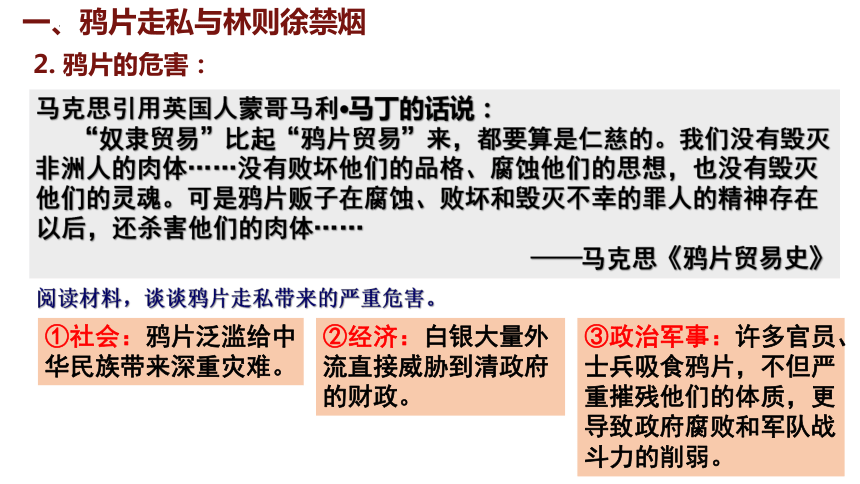 一、鸦片走私与林则徐禁烟

2. 鸦片的危害：

马克思引用英国人蒙哥马利•马丁的话说：

“奴隶贸易”比起“鸦片贸易”来，都要算是仁慈的。我们没有毁灭非洲人的肉体……没有败坏他们的品格、腐蚀他们的思想，也没有毁灭他们的灵魂。可是鸦片贩子在腐蚀、败坏和毁灭不幸的罪人的精神存在以后，还杀害他们的肉体……

——马克思《鸦片贸易史》

阅读材料，谈谈鸦片走私带来的严重危害。

①社会：鸦片泛滥给中华民族带来深重灾难。

②经济：白银大量外流直接威胁到清政府的财政。

③政治军事：许多官员、士兵吸食鸦片，不但严重摧残他们的体质，更导致政府腐败和军队战斗力的削弱。